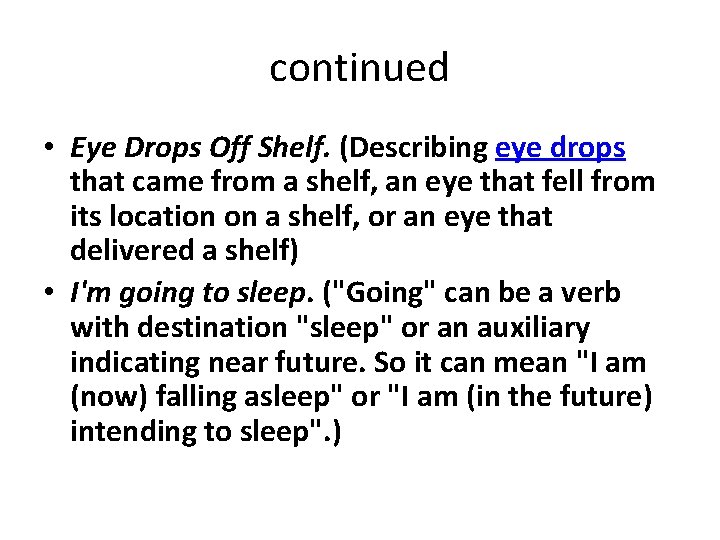 continued

• Eye Drops Off Shelf. (Describing eye drops that came from a shelf, an eye that fell from its location on a shelf, or an eye that delivered a shelf)

• I'm going to sleep. ("Going" can be a verb with destination "sleep" or an auxiliary indicating near future. So it can mean "I am (now) falling asleep" or "I am (in the future) intending to sleep".)